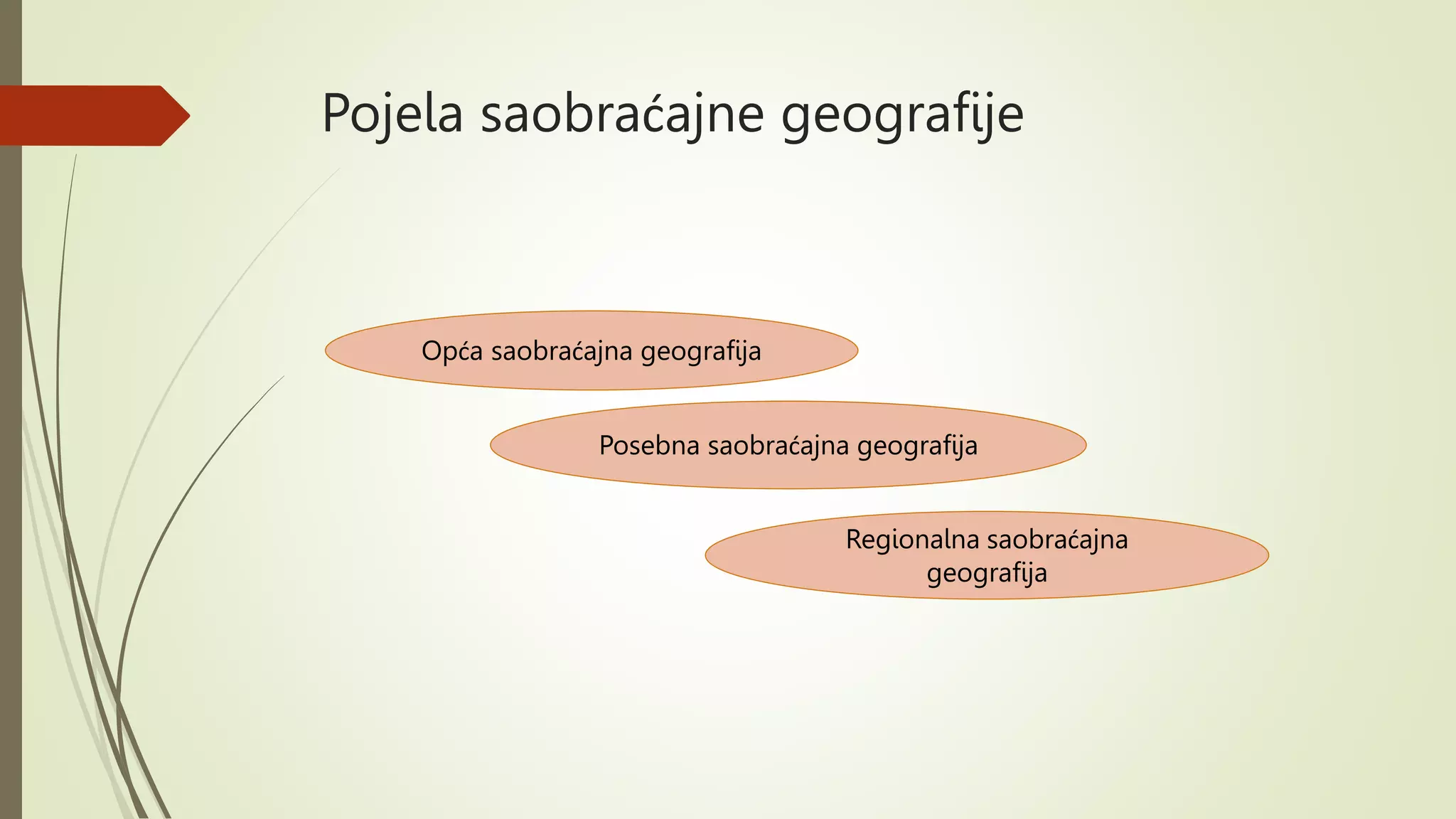 Pojela saobraćajne geografije

Opća saobraćajna geografija

Posebna saobraćajna geografija

Regionalna saobraćajna geografija